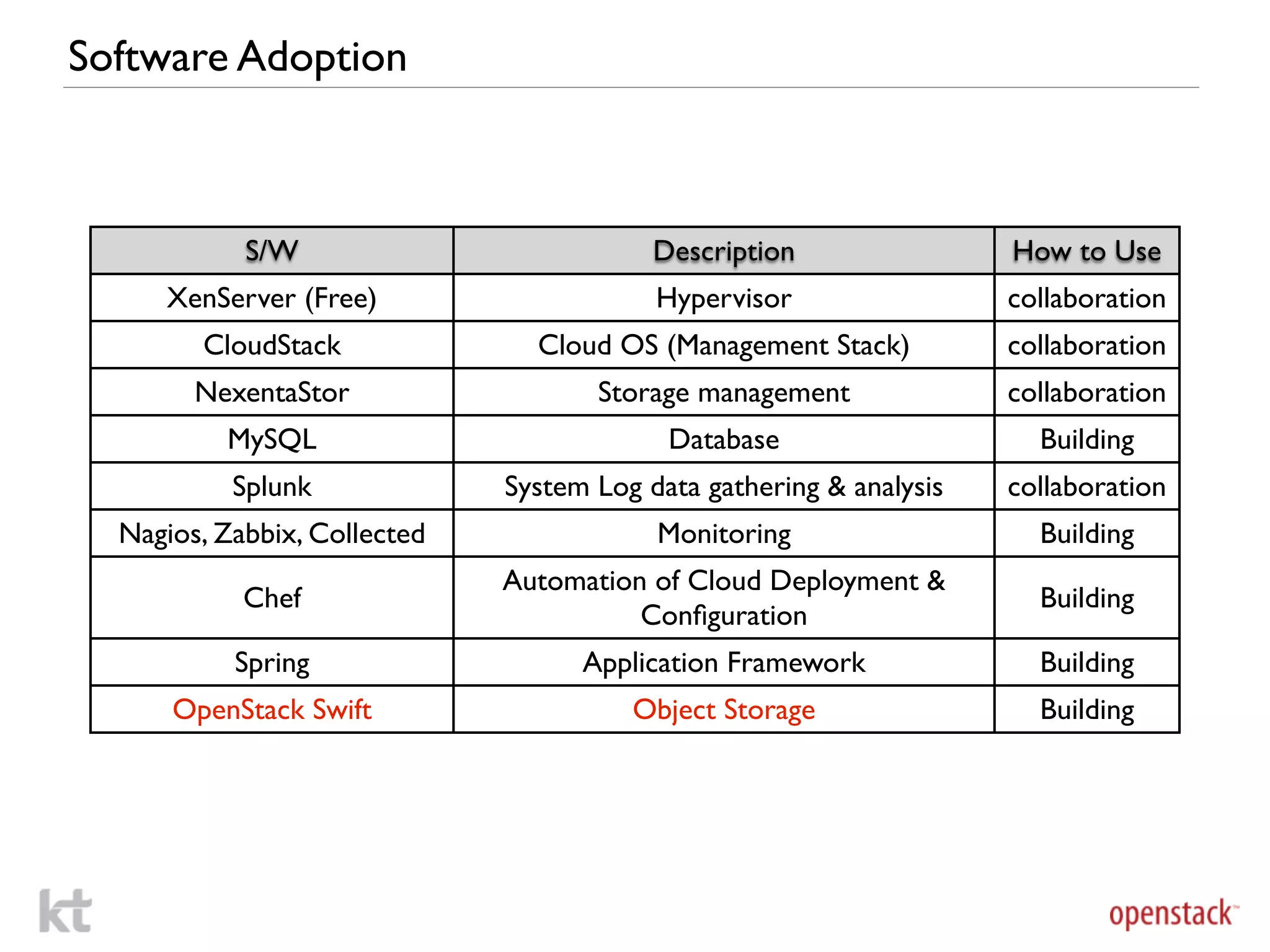 Software Adoption

| S/W | Description | How to Use |
|---|---|---|
| XenServer (Free) | Hypervisor | collaboration |
| CloudStack | Cloud OS (Management Stack) | collaboration |
| NexentaStor | Storage management | collaboration |
| MySQL | Database | Building |
| Splunk | System Log data gathering & analysis | collaboration |
| Nagios, Zabbix, Collected | Monitoring | Building |
| Chef | Automation of Cloud Deployment & Configuration | Building |
| Spring | Application Framework | Building |
| OpenStack Swift | Object Storage | Building |

kt

openstack™